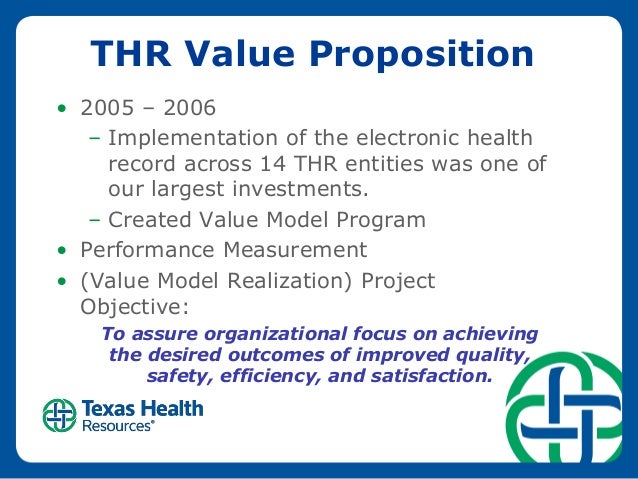 THR Value Proposition

• 2005 – 2006

– Implementation of the electronic health record across 14 THR entities was one of our largest investments.

– Created Value Model Program

• Performance Measurement

• (Value Model Realization) Project Objective:

To assure organizational focus on achieving the desired outcomes of improved quality, safety, efficiency, and satisfaction.

Texas Health Resources®